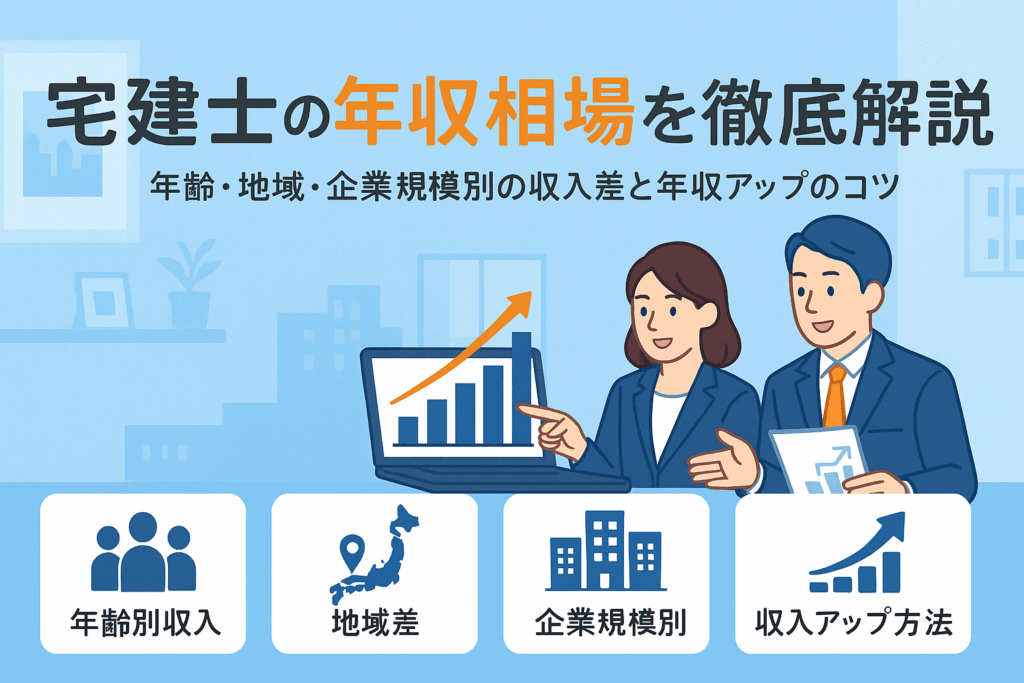 宅建士の年収相場を徹底解説

年齢・地域・企業規模別の収入差と年収アップのコツ

年齢別収入

地域差

企業規模別

収入アップ方法